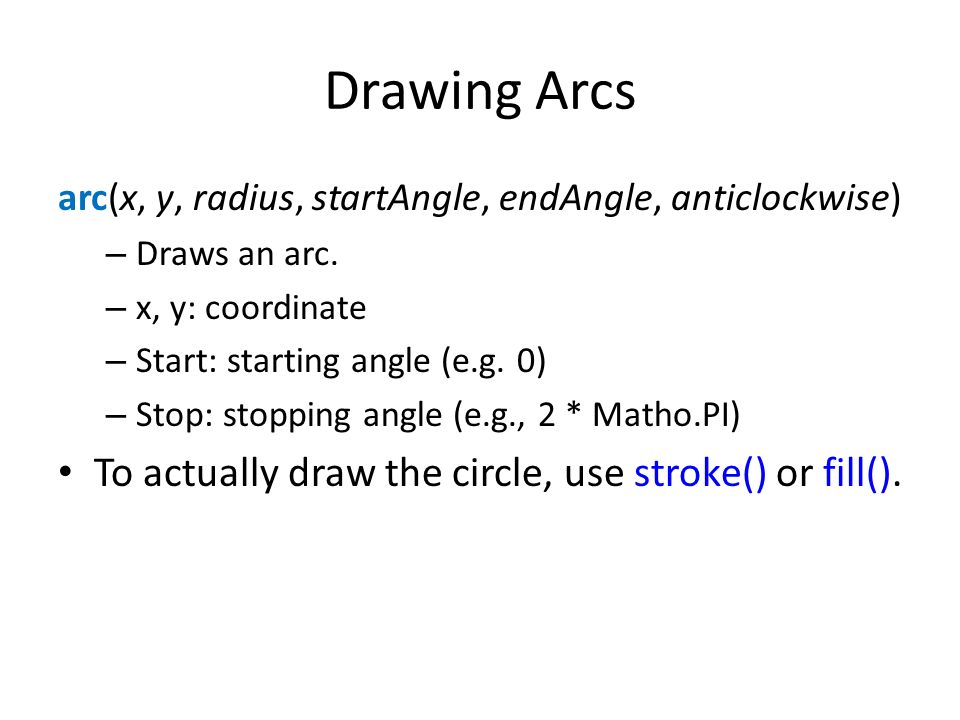 Drawing Arcs

arc(x, y, radius, startAngle, endAngle, anticlockwise)

– Draws an arc.
– x, y: coordinate
– Start: starting angle (e.g. 0)
– Stop: stopping angle (e.g., 2 * Matho.PI)

• To actually draw the circle, use stroke() or fill().